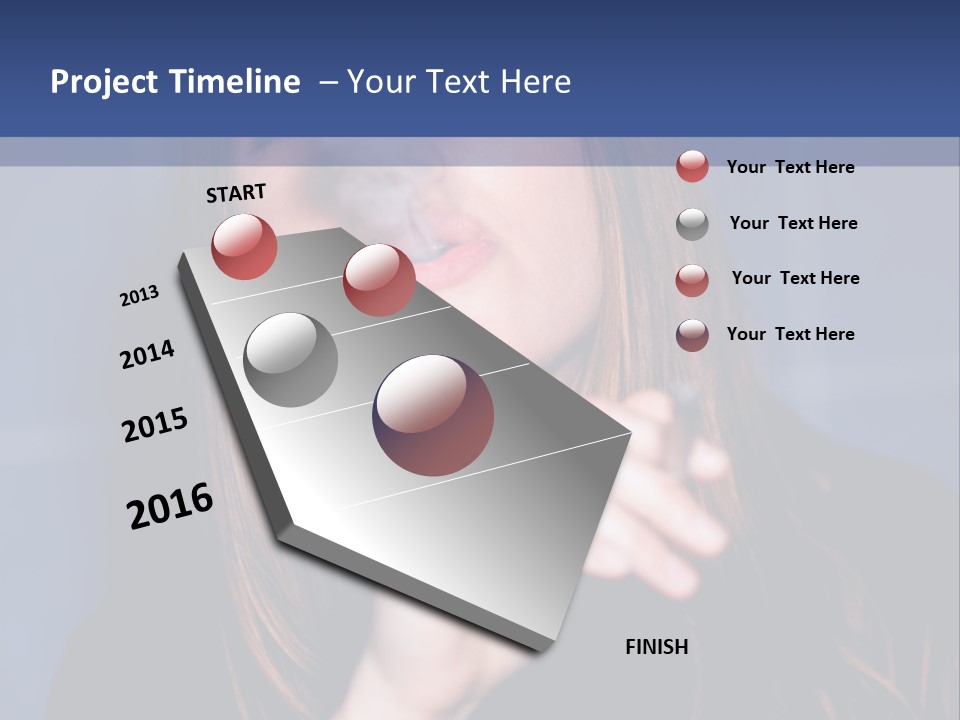 Project Timeline – Your Text Here

START

2013

2014

2015

2016

FINISH

Your Text Here

Your Text Here

Your Text Here

Your Text Here